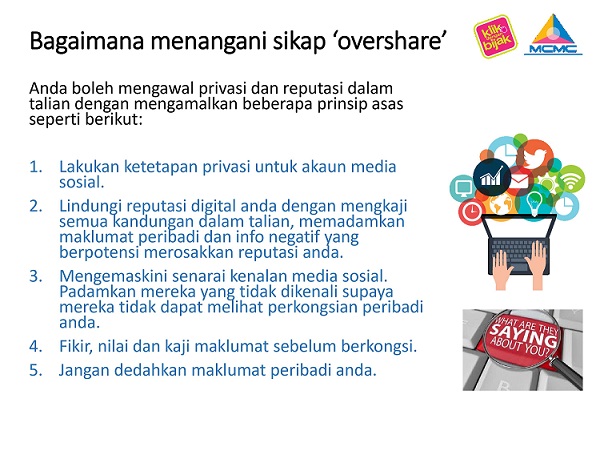 Bagaimana menangani sikap 'overshare'

klik dengan bijak

MCMC

Anda boleh mengawal privasi dan reputasi dalam talian dengan mengamalkan beberapa prinsip asas seperti berikut:

1. Lakukan ketetapan privasi untuk akaun media sosial.
2. Lindungi reputasi digital anda dengan mengkaji semua kandungan dalam talian, memadamkan maklumat peribadi dan info negatif yang berpotensi merosakkan reputasi anda.
3. Mengemaskini senarai kenalan media sosial. Padamkan mereka yang tidak dikenali supaya mereka tidak dapat melihat perkongsian peribadi anda.
4. Fikir, nilai dan kaji maklumat sebelum berkongsi.
5. Jangan dedahkan maklumat peribadi anda.

WHAT ARE THEY SAYING ABOUT YOU?